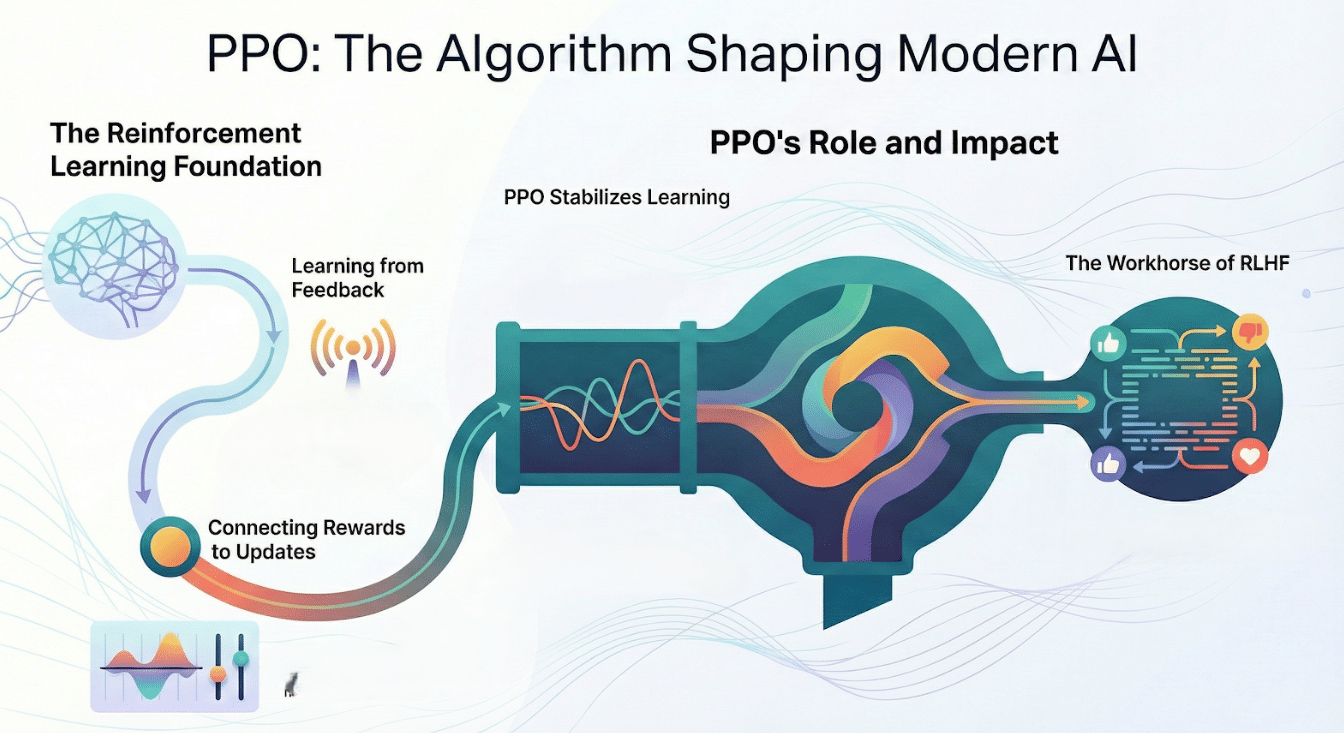 PPO: The Algorithm Shaping Modern AI

The Reinforcement Learning Foundation

Learning from Feedback

Connecting Rewards to Updates

PPO's Role and Impact

PPO Stabilizes Learning

The Workhorse of RLHF